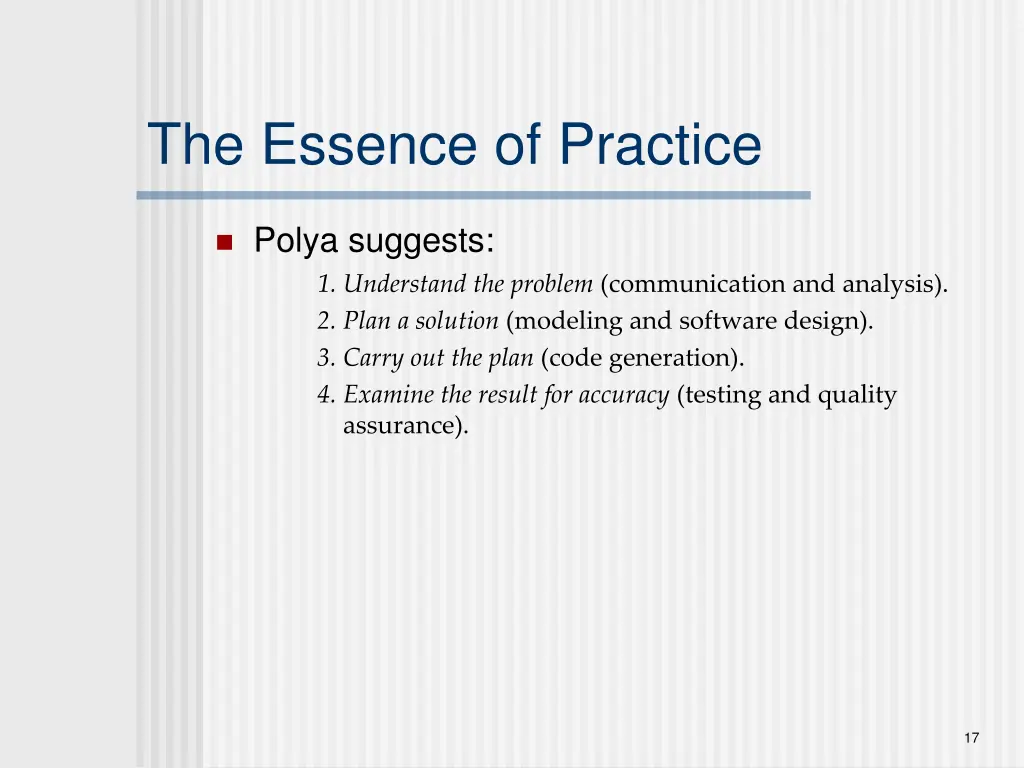 The Essence of Practice

Polya suggests:

1. Understand the problem (communication and analysis).
2. Plan a solution (modeling and software design).
3. Carry out the plan (code generation).
4. Examine the result for accuracy (testing and quality assurance).

17